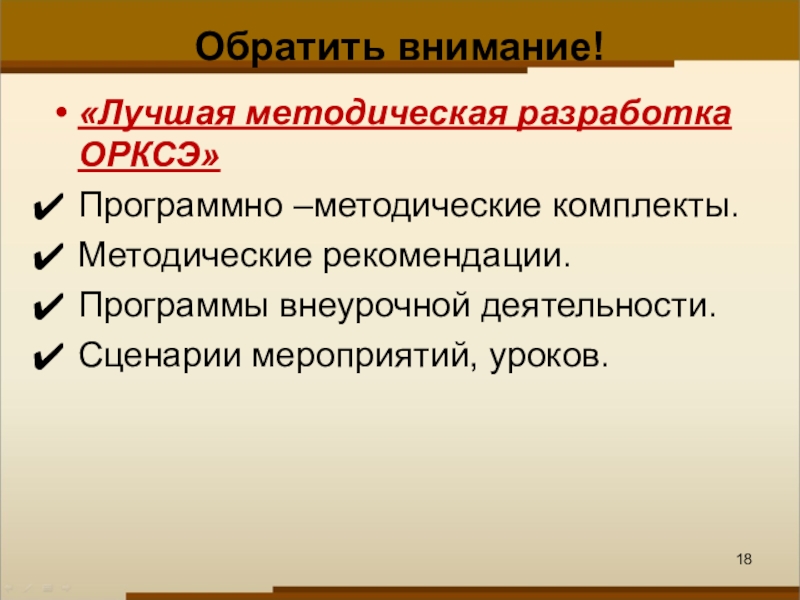 Обратить внимание!

• «Лучшая методическая разработка ОРКСЭ»

✔ Программно –методические комплекты.

✔ Методические рекомендации.

✔ Программы внеурочной деятельности.

✔ Сценарии мероприятий, уроков.

18